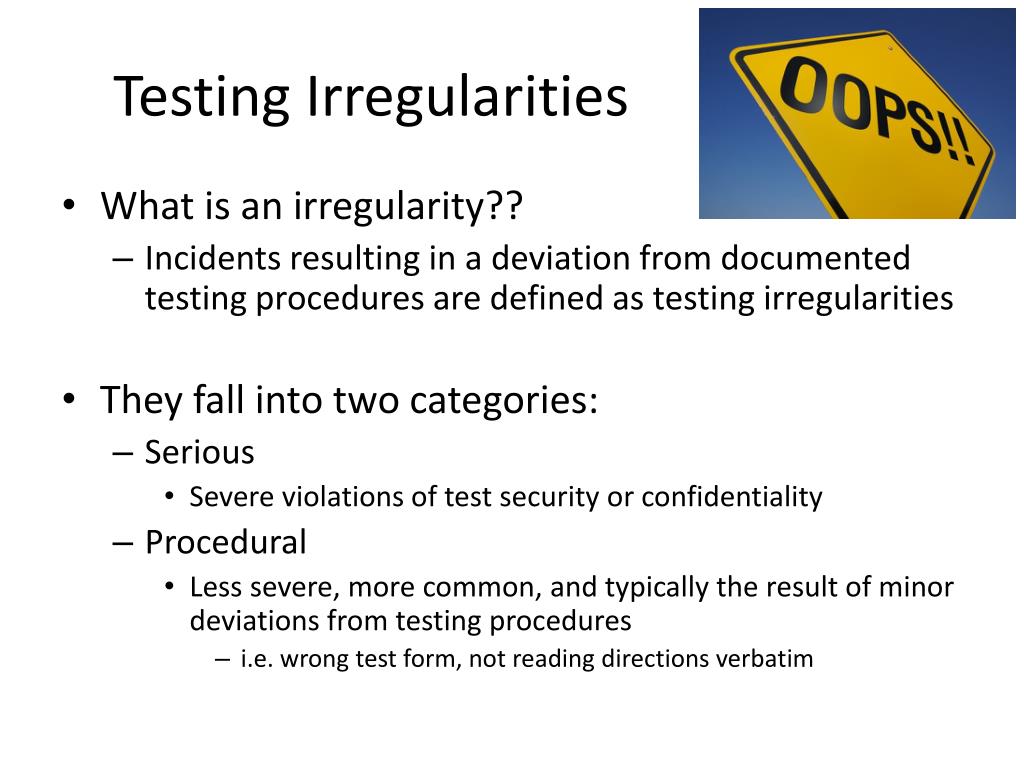 Testing Irregularities

OOPS!!

• What is an irregularity??
– Incidents resulting in a deviation from documented testing procedures are defined as testing irregularities

• They fall into two categories:
– Serious
• Severe violations of test security or confidentiality
– Procedural
• Less severe, more common, and typically the result of minor deviations from testing procedures
– i.e. wrong test form, not reading directions verbatim